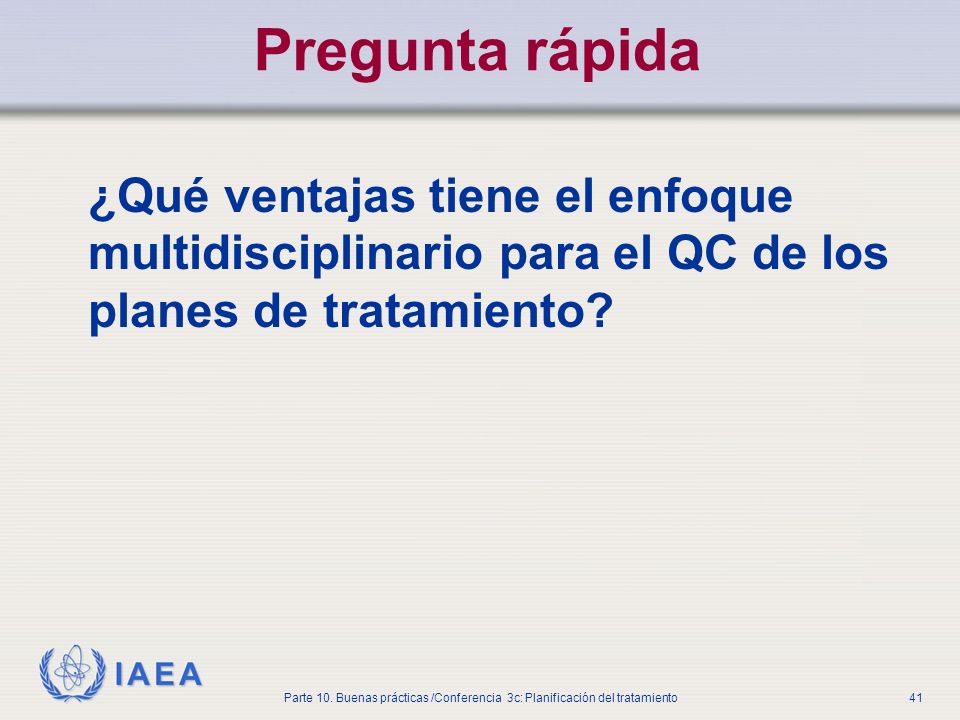 Pregunta rápida

¿Qué ventajas tiene el enfoque multidisciplinario para el QC de los planes de tratamiento?

IAEA

Parte 10. Buenas prácticas /Conferencia 3c: Planificación del tratamiento

41